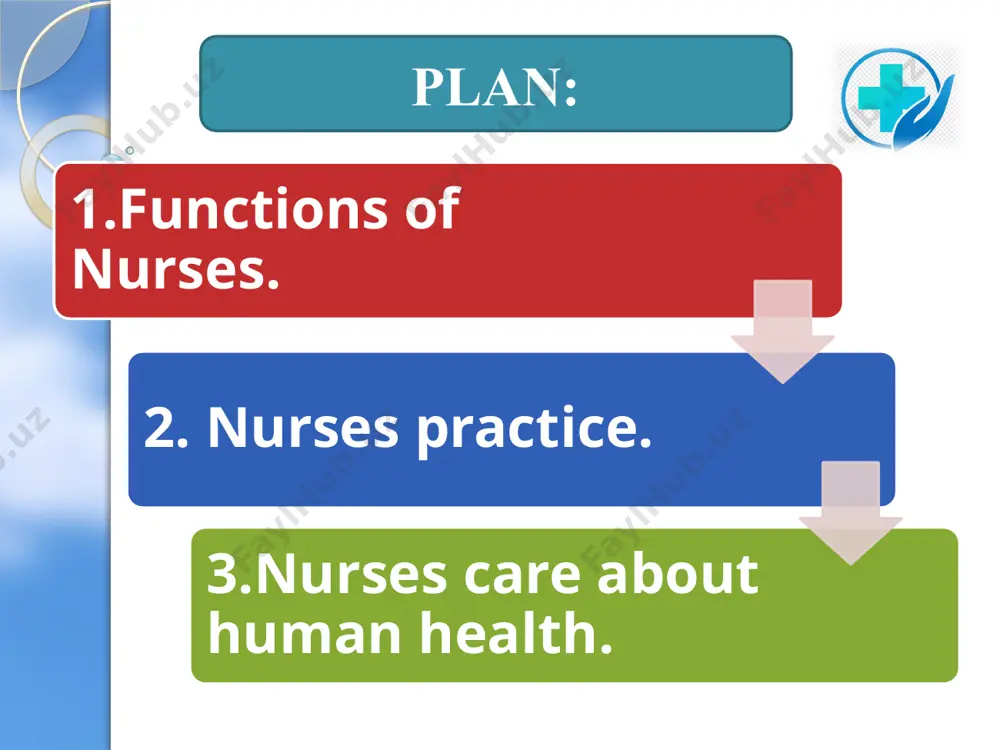 PLAN:

1.Functions of Nurses.

2. Nurses practice.

3.Nurses care about human health.

FaylHub.uz